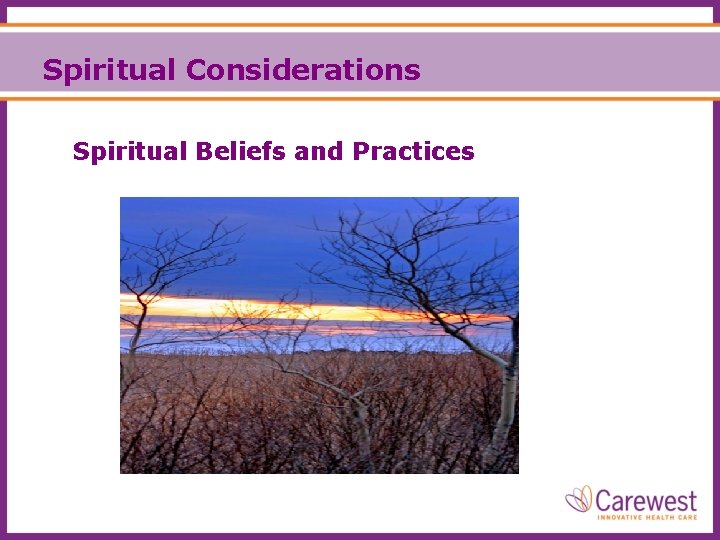 Spiritual Considerations

Spiritual Beliefs and Practices

Carewest
INNOVATIVE HEALTH CARE